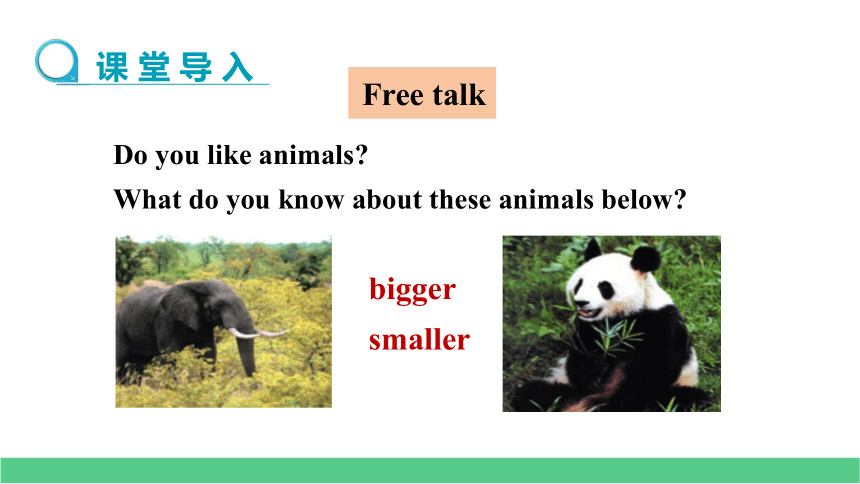 课堂导入

Free talk

Do you like animals?

What do you know about these animals below?

bigger

smaller